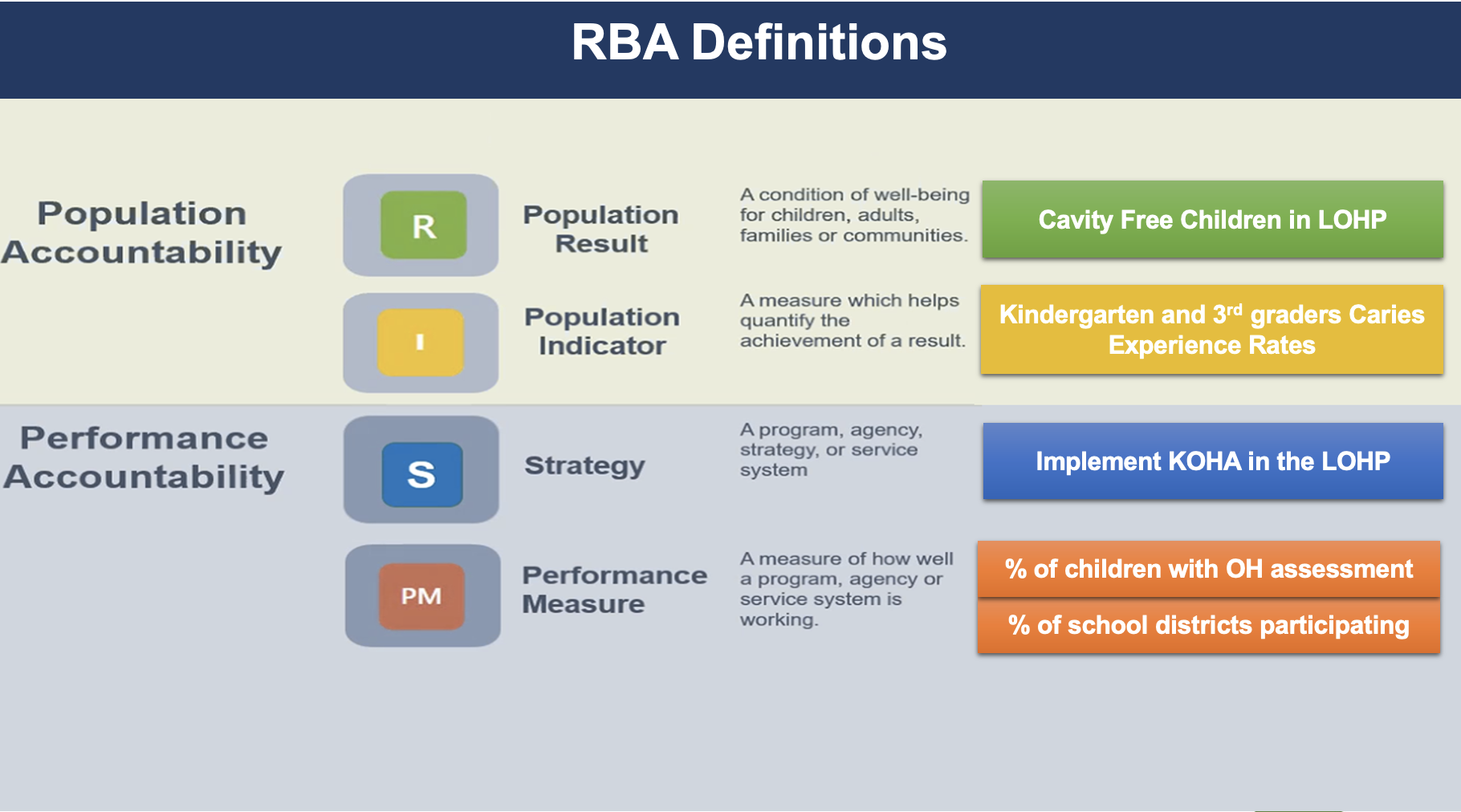 RBA Definitions

Population Accountability

R

Population Result

A condition of well-being for children, adults, families or communities.

Cavity Free Children in LOHP

I

Population Indicator

A measure which helps quantify the achievement of a result.

Kindergarten and 3$^{rd}$ graders Caries Experience Rates

Performance Accountability

S

Strategy

A program, agency, strategy, or service system

Implement KOHA in the LOHP

PM

Performance Measure

A measure of how well a program, agency or service system is working.

% of children with OH assessment

% of school districts participating